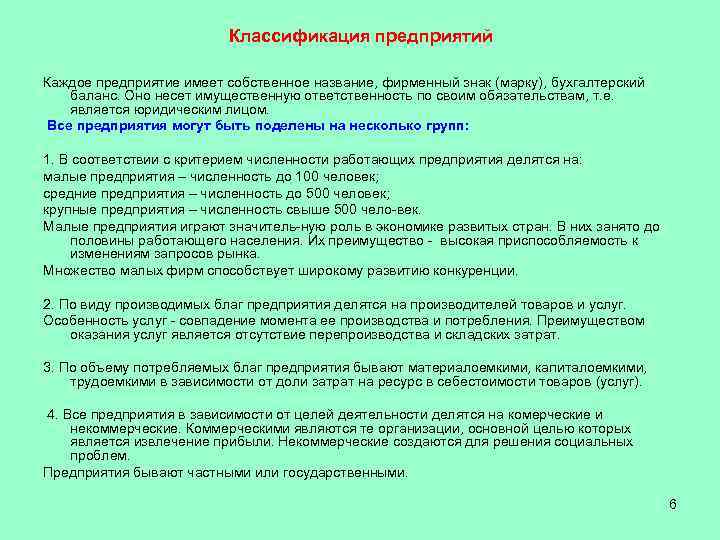 Классификация предприятий

Каждое предприятие имеет собственное название, фирменный знак (марку), бухгалтерский баланс. Оно несет имущественную ответственность по своим обязательствам, т.е. является юридическим лицом.

Все предприятия могут быть поделены на несколько групп:

1. В соответствии с критерием численности работающих предприятия делятся на:

малые предприятия – численность до 100 человек;

средние предприятия – численность до 500 человек;

крупные предприятия – численность свыше 500 чело-век.

Малые предприятия играют значитель-ную роль в экономике развитых стран. В них занято до половины работающего населения. Их преимущество - высокая приспособляемость к изменениям запросов рынка.

Множество малых фирм способствует широкому развитию конкуренции.

2. По виду производимых благ предприятия делятся на производителей товаров и услуг.

Особенность услуг - совпадение момента ее производства и потребления. Преимуществом оказания услуг является отсутствие перепроизводства и складских затрат.

3. По объему потребляемых благ предприятия бывают материалоемкими, капиталоемкими, трудоемкими в зависимости от доли затрат на ресурс в себестоимости товаров (услуг).

4. Все предприятия в зависимости от целей деятельности делятся на комерческие и некоммерческие. Коммерческими являются те организации, основной целью которых является извлечение прибыли. Некоммерческие создаются для решения социальных проблем.

Предприятия бывают частными или государственными.

6